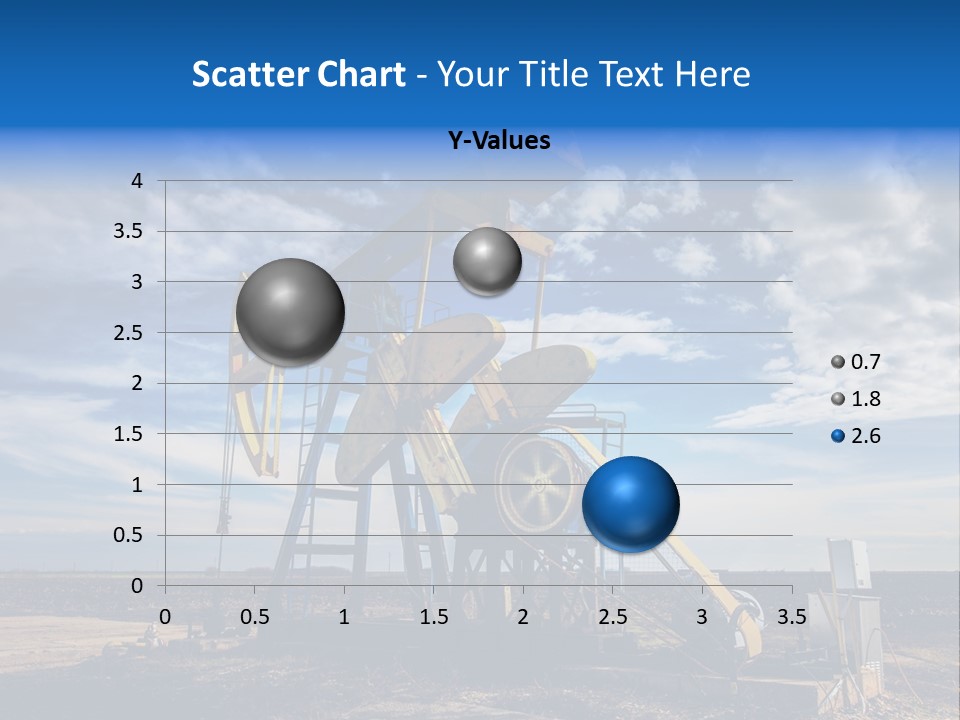 Scatter Chart - Your Title Text Here

Y-Values

4
3.5
3
2.5
2
1.5
1
0.5
0

0 0.5 1 1.5 2 2.5 3 3.5

0.7
1.8
2.6